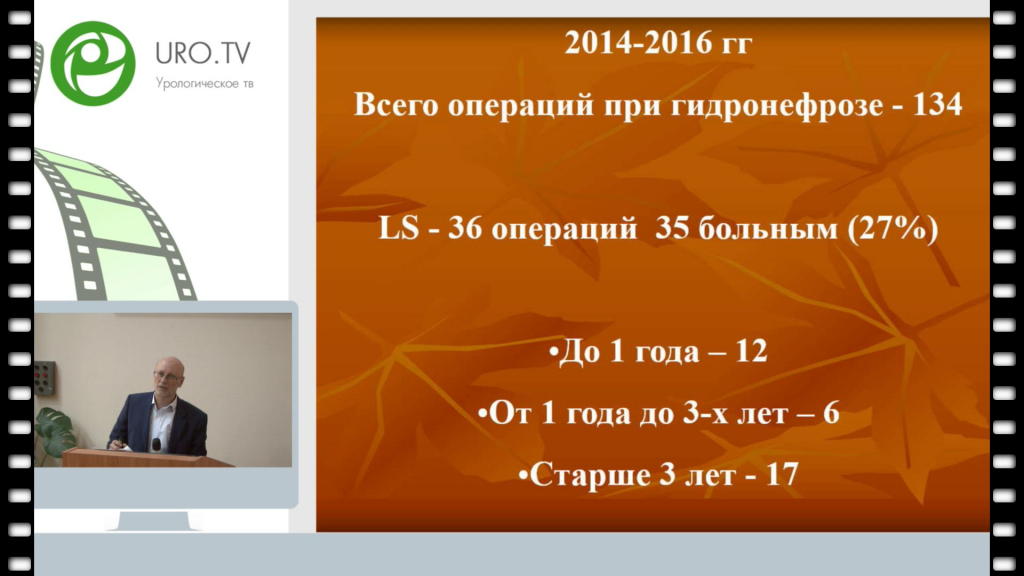 URO.TV
Урологическое тв

2014-2016 гг

Всего операций при гидронефрозе - 134

LS - 36 операций 35 больным (27%)

•До 1 года – 12

•От 1 года до 3-х лет – 6

•Старше 3 лет - 17